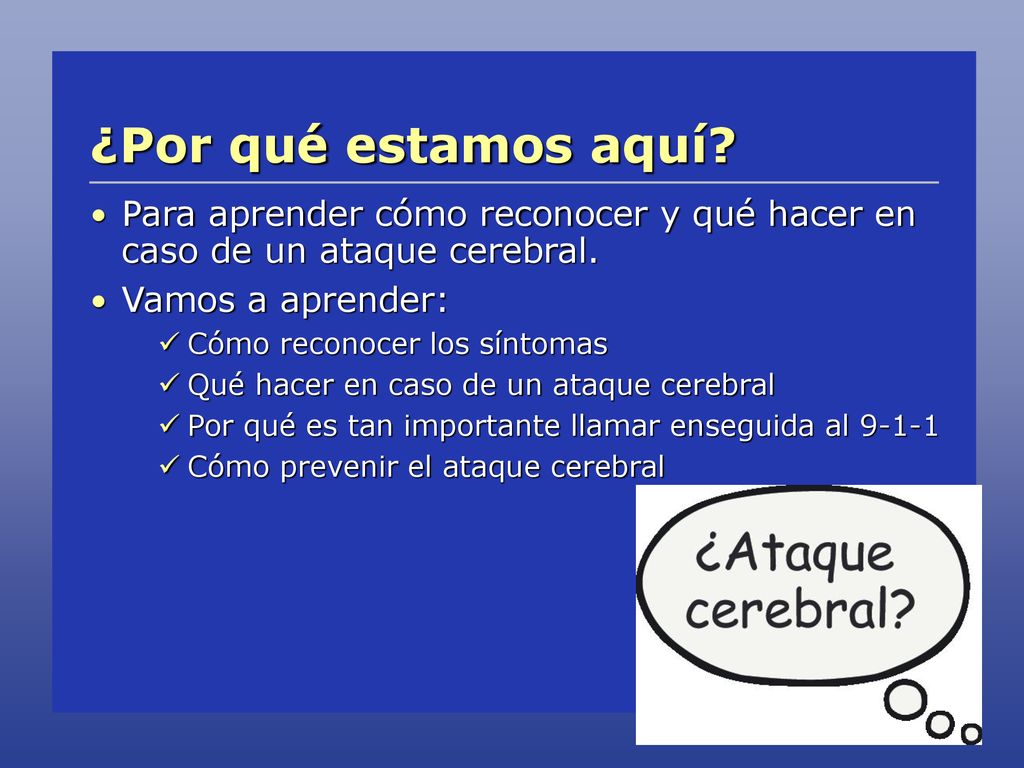 ¿Por qué estamos aquí?

• Para aprender cómo reconocer y qué hacer en caso de un ataque cerebral.

• Vamos a aprender:

✓ Cómo reconocer los síntomas

✓ Qué hacer en caso de un ataque cerebral

✓ Por qué es tan importante llamar enseguida al 9-1-1

✓ Cómo prevenir el ataque cerebral

¿Ataque cerebral?